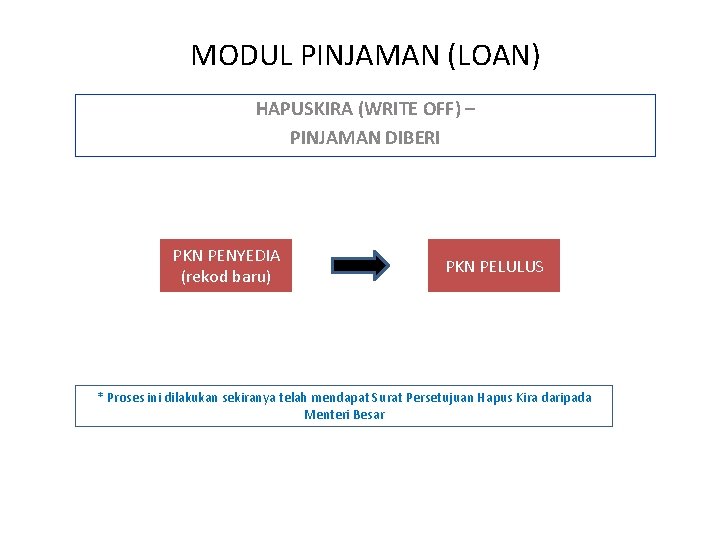 MODUL PINJAMAN (LOAN)

HAPUSKIRA (WRITE OFF) –
PINJAMAN DIBERI

PKN PENYEDIA
(rekod baru)

PKN PELULUS

* Proses ini dilakukan sekiranya telah mendapat Surat Persetujuan Hapus Kira daripada Menteri Besar